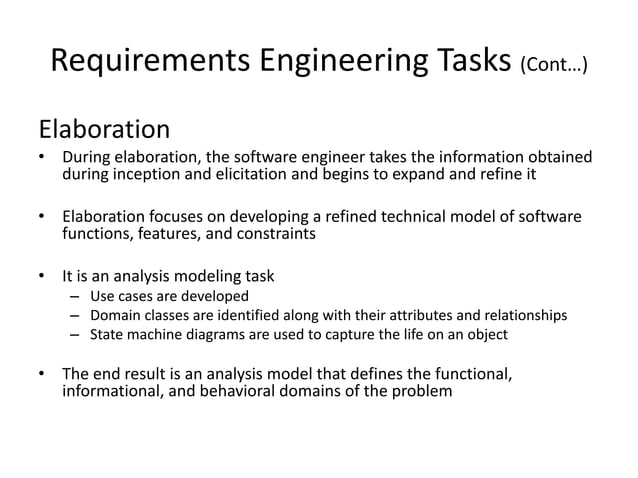 Requirements Engineering Tasks (Cont…)

Elaboration

• During elaboration, the software engineer takes the information obtained during inception and elicitation and begins to expand and refine it

• Elaboration focuses on developing a refined technical model of software functions, features, and constraints

• It is an analysis modeling task
  – Use cases are developed
  – Domain classes are identified along with their attributes and relationships
  – State machine diagrams are used to capture the life on an object

• The end result is an analysis model that defines the functional, informational, and behavioral domains of the problem